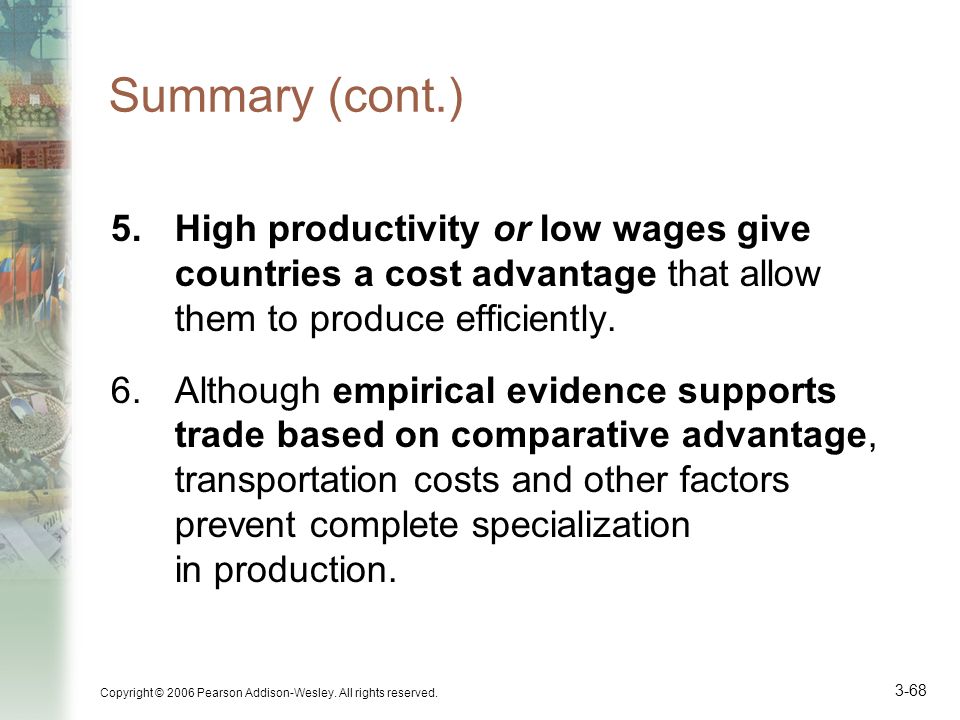 Summary (cont.)

5. High productivity or low wages give countries a cost advantage that allow them to produce efficiently.

6. Although empirical evidence supports trade based on comparative advantage, transportation costs and other factors prevent complete specialization in production.

Copyright © 2006 Pearson Addison-Wesley. All rights reserved.

3-68